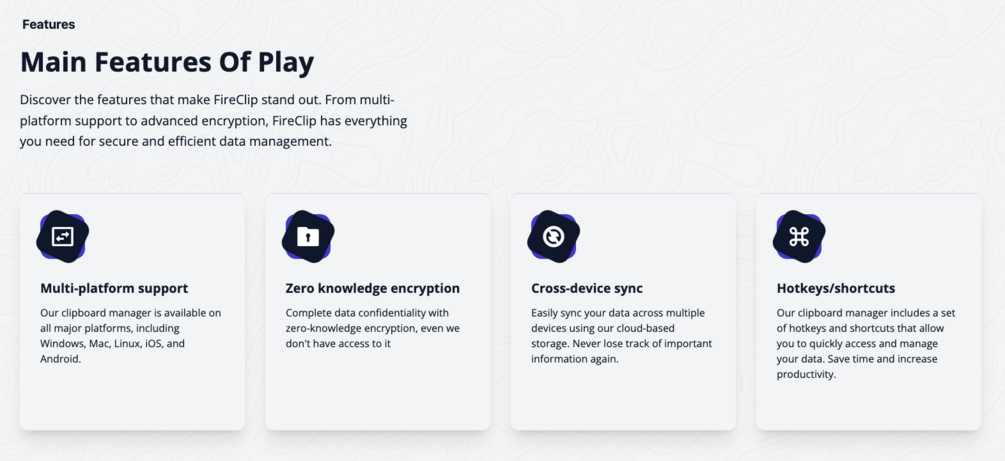 Features

Main Features Of Play

Discover the features that make FireClip stand out. From multi-platform support to advanced encryption, FireClip has everything you need for secure and efficient data management.

Multi-platform support

Our clipboard manager is available on all major platforms, including Windows, Mac, Linux, iOS, and Android.

Zero knowledge encryption

Complete data confidentiality with zero-knowledge encryption, even we don't have access to it

Cross-device sync

Easily sync your data across multiple devices using our cloud-based storage. Never lose track of important information again.

Hotkeys/shortcuts

Our clipboard manager includes a set of hotkeys and shortcuts that allow you to quickly access and manage your data. Save time and increase productivity.